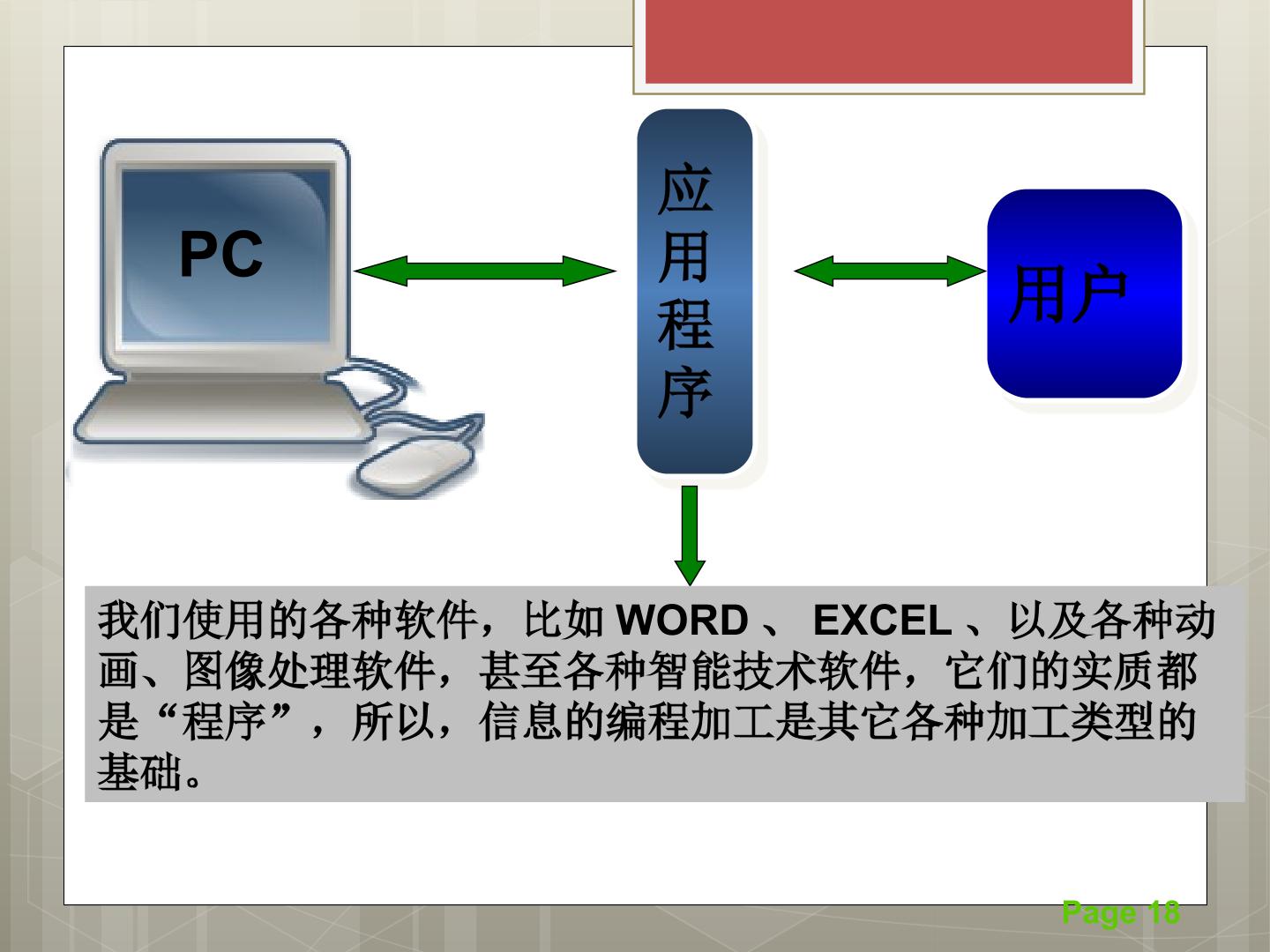 PC

应用程序

用户

我们使用的各种软件，比如WORD、EXCEL、以及各种动画、图像处理软件，甚至各种智能技术软件，它们的实质都是“程序”，所以，信息的编程加工是其它各种加工类型的基础。

Page 18